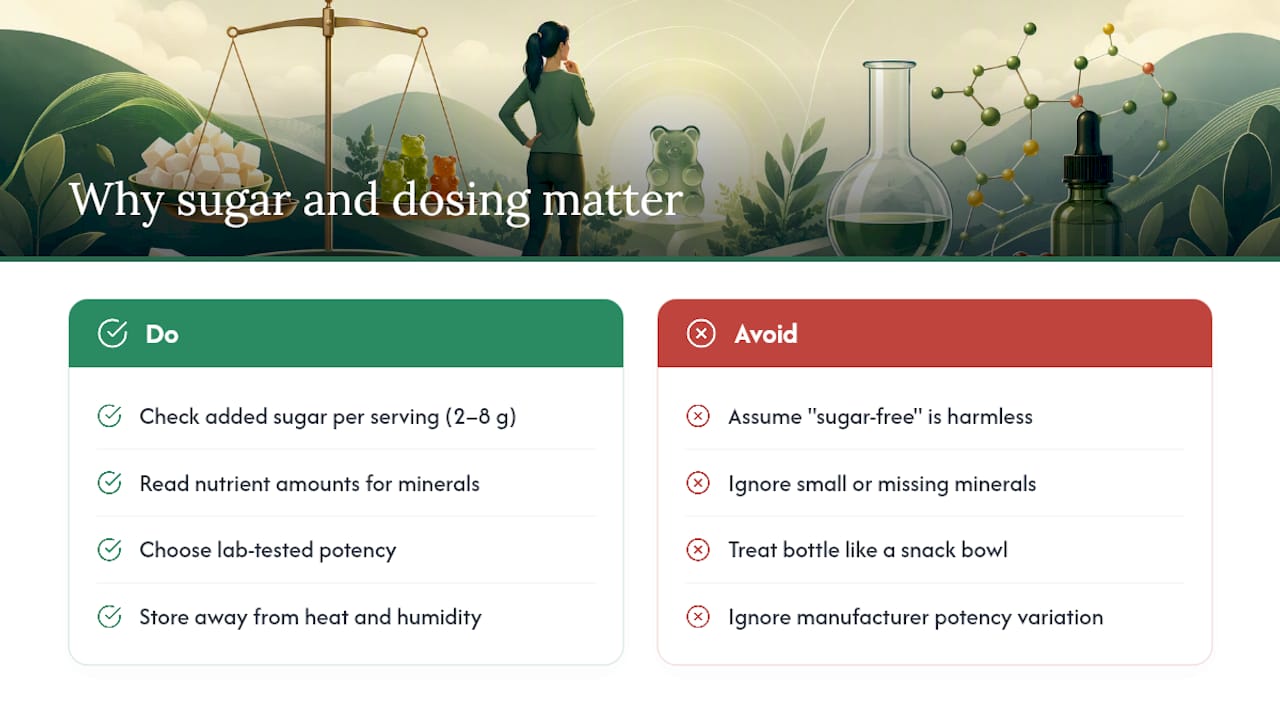 Why sugar and dosing matter

Do

Check added sugar per serving (2–8 g)

Read nutrient amounts for minerals

Choose lab-tested potency

Store away from heat and humidity

Avoid

Assume "sugar-free" is harmless

Ignore small or missing minerals

Treat bottle like a snack bowl

Ignore manufacturer potency variation